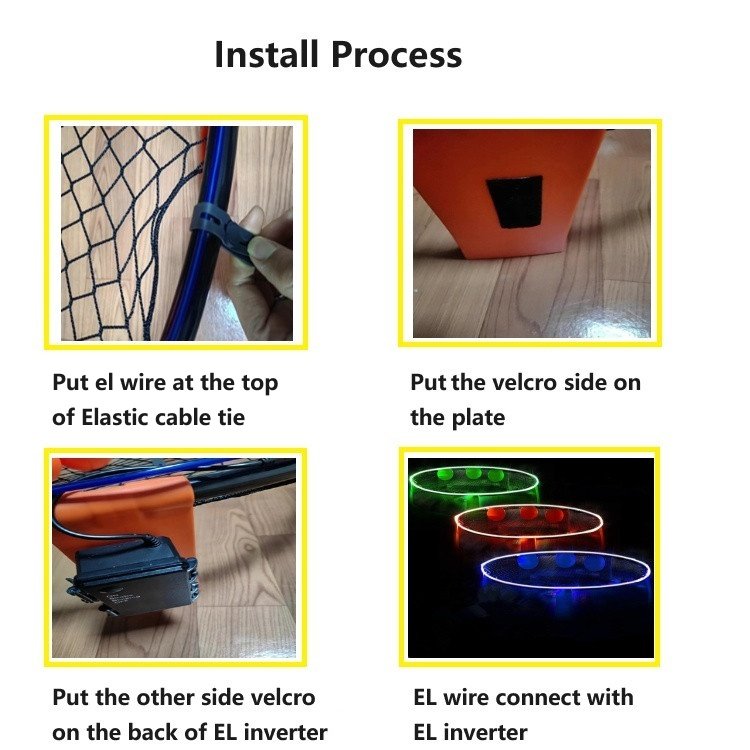 Install Process

Put el wire at the top of Elastic cable tie

Put the velcro side on the plate

Put the other side velcro on the back of EL inverter

EL wire connect with EL inverter